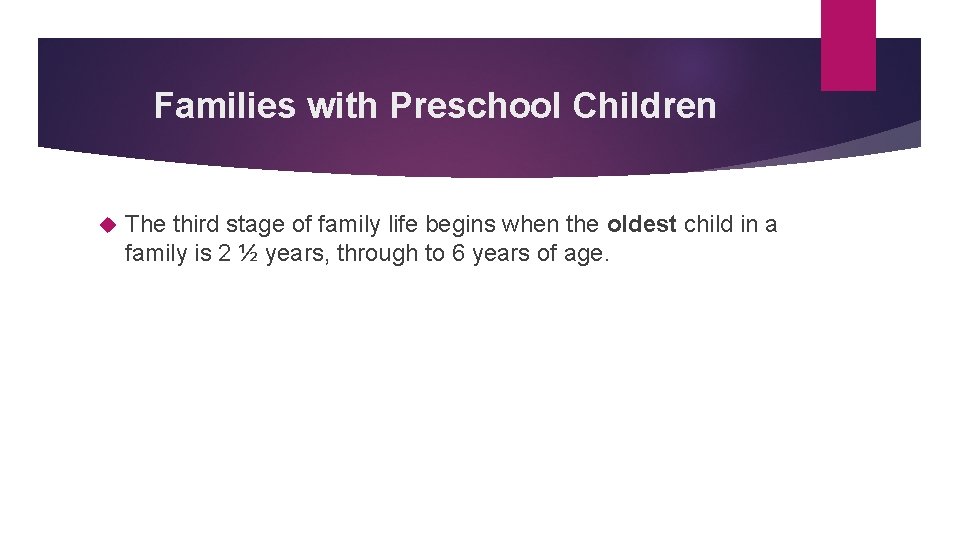 Families with Preschool Children

The third stage of family life begins when the oldest child in a family is 2 ½ years, through to 6 years of age.